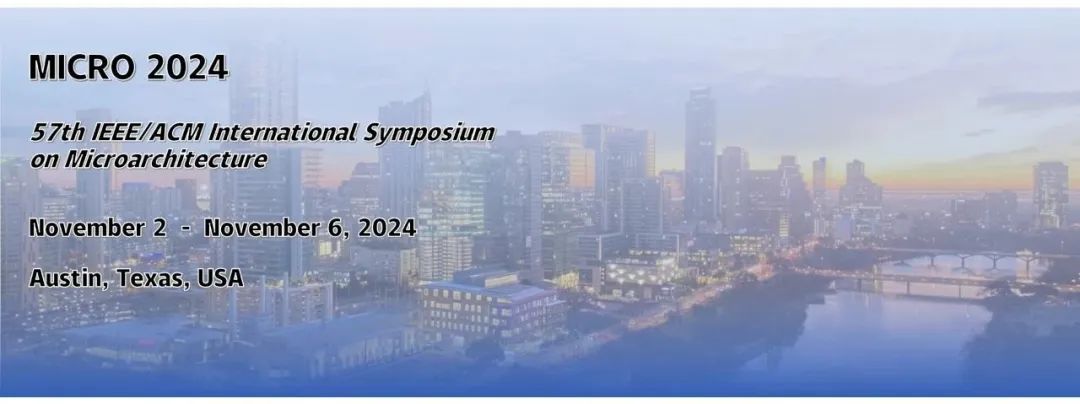 MICRO 2024

57th IEEE/ACM International Symposium on Microarchitecture

November 2 - November 6, 2024

Austin, Texas, USA